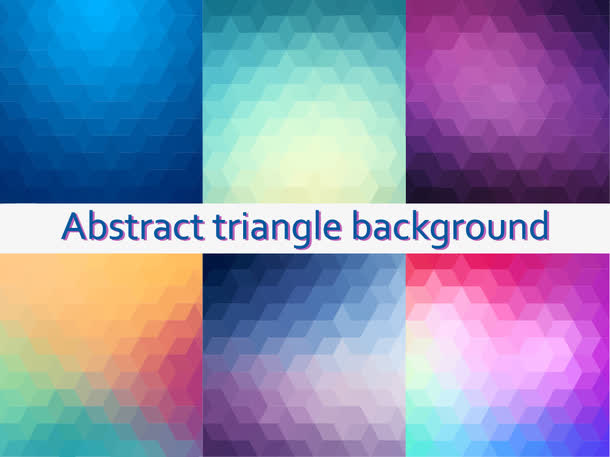 Abstract triangle background